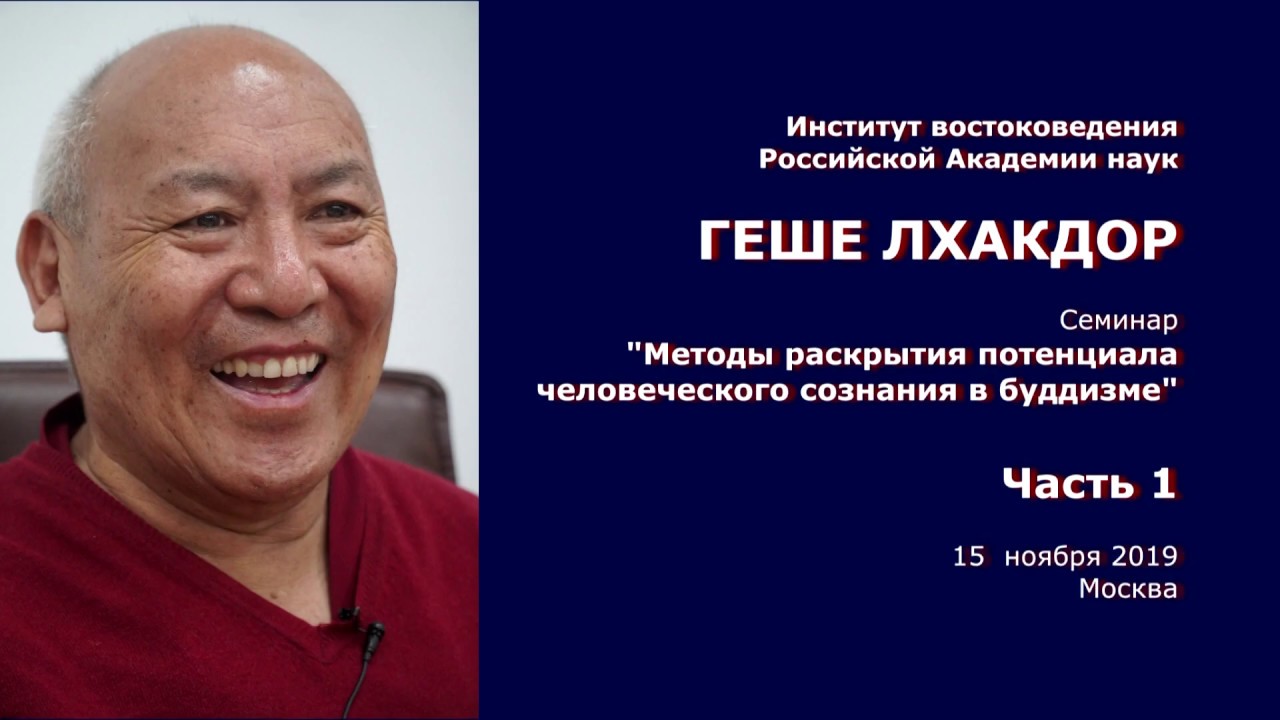 Институт востоковедения
Российской Академии наук

ГЕШЕ ЛХАКДОР

Семинар
"Методы раскрытия потенциала человеческого сознания в буддизме"

Часть 1

15 ноября 2019
Москва